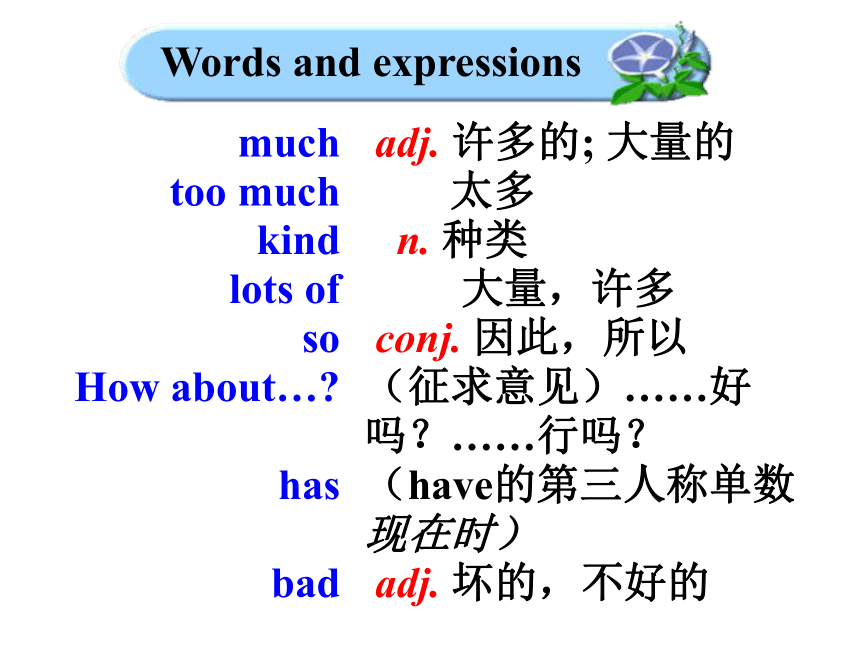 Words and expressions

much adj. 许多的; 大量的
too much 太多
kind n. 种类
lots of 大量，许多
so conj. 因此，所以
How about…? （征求意见）……好吗？……行吗？
has （have的第三人称单数现在时）
bad adj. 坏的，不好的